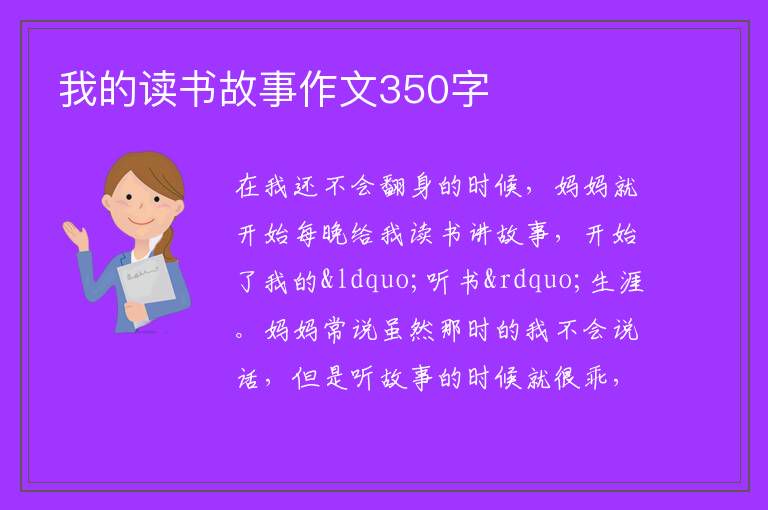 我的读书故事作文350字

在我还不会翻身的时候，妈妈就开始每晚给我读书讲故事，开始了我的&ldquo;听书&rdquo;生涯。妈妈常说虽然那时的我不会说话，但是听故事的时候就很乖，